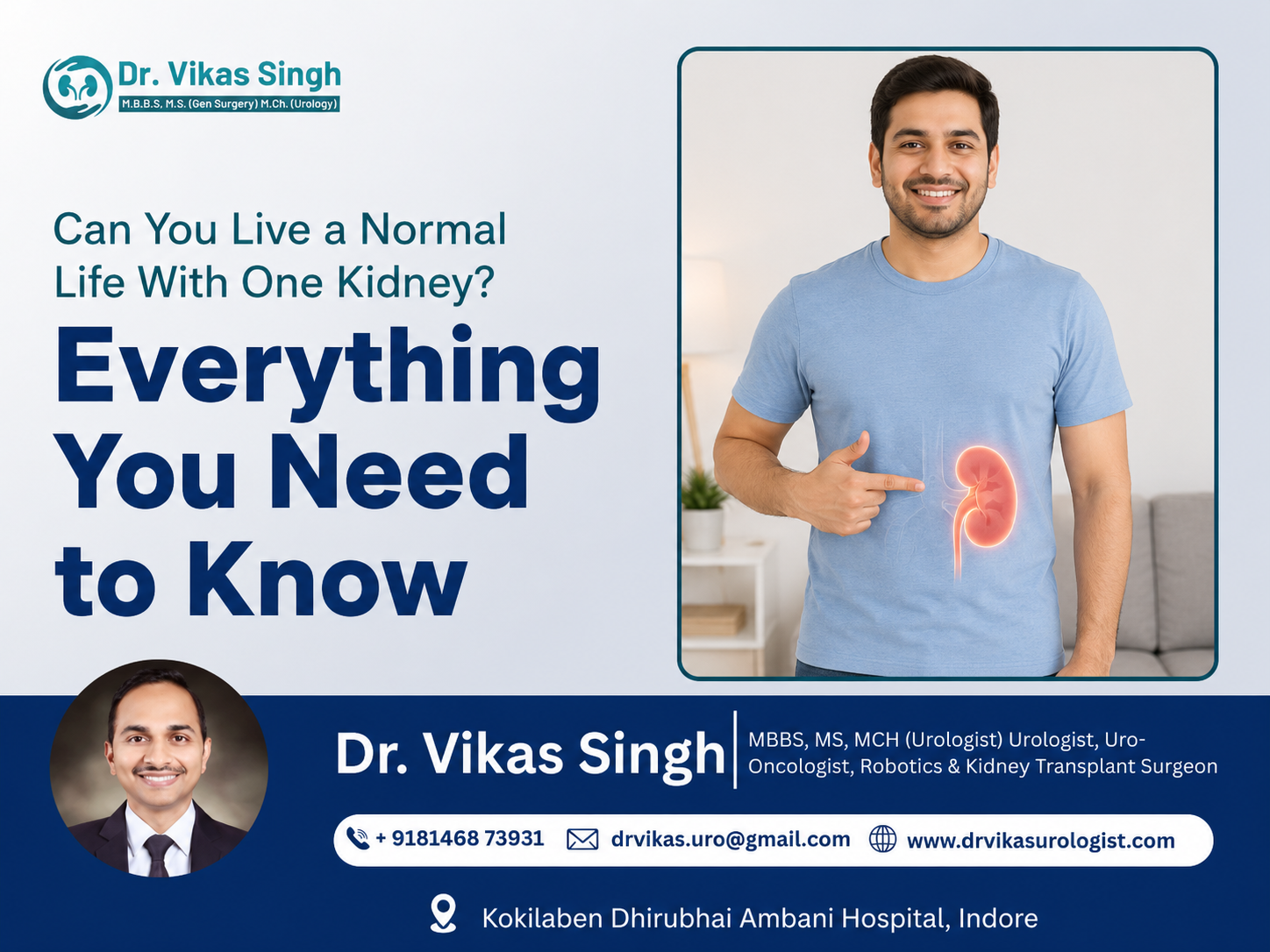 Dr. Vikas Singh
M.B.B.S, M.S. (Gen Surgery) M.Ch. (Urology)

Can You Live a Normal Life With One Kidney?

Everything You Need to Know

Dr. Vikas Singh

MBBS, MS, MCH (Urologist) Urologist, Uro-Oncologist, Robotics & Kidney Transplant Surgeon

+ 9181468 73931 drvikas.uro@gmail.com www.drvikasurologist.com

Kokilaben Dhirubhai Ambani Hospital, Indore